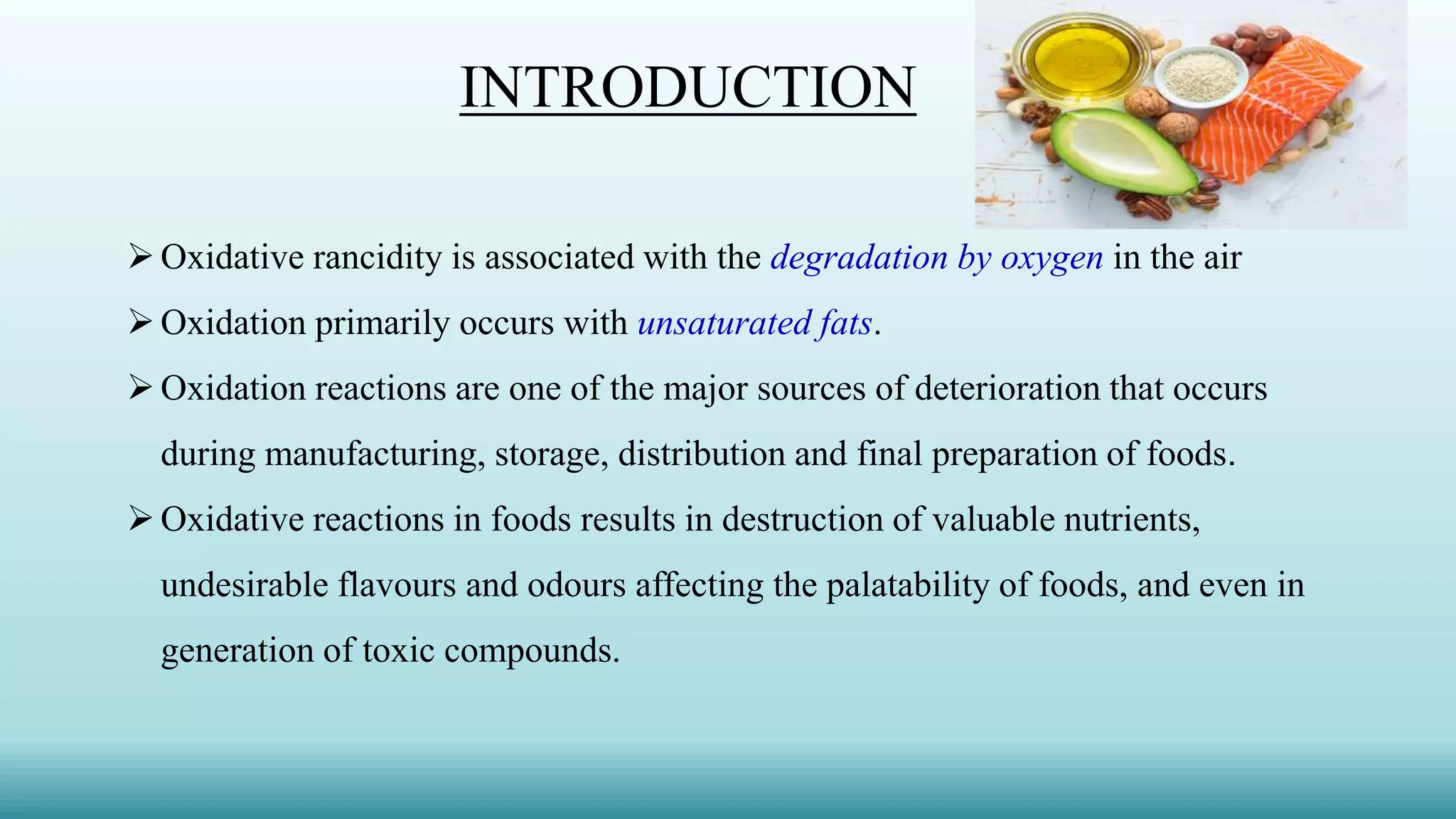 INTRODUCTION

➢ Oxidative rancidity is associated with the degradation by oxygen in the air

➢ Oxidation primarily occurs with unsaturated fats.

➢ Oxidation reactions are one of the major sources of deterioration that occurs during manufacturing, storage, distribution and final preparation of foods.

➢ Oxidative reactions in foods results in destruction of valuable nutrients, undesirable flavours and odours affecting the palatability of foods, and even in generation of toxic compounds.